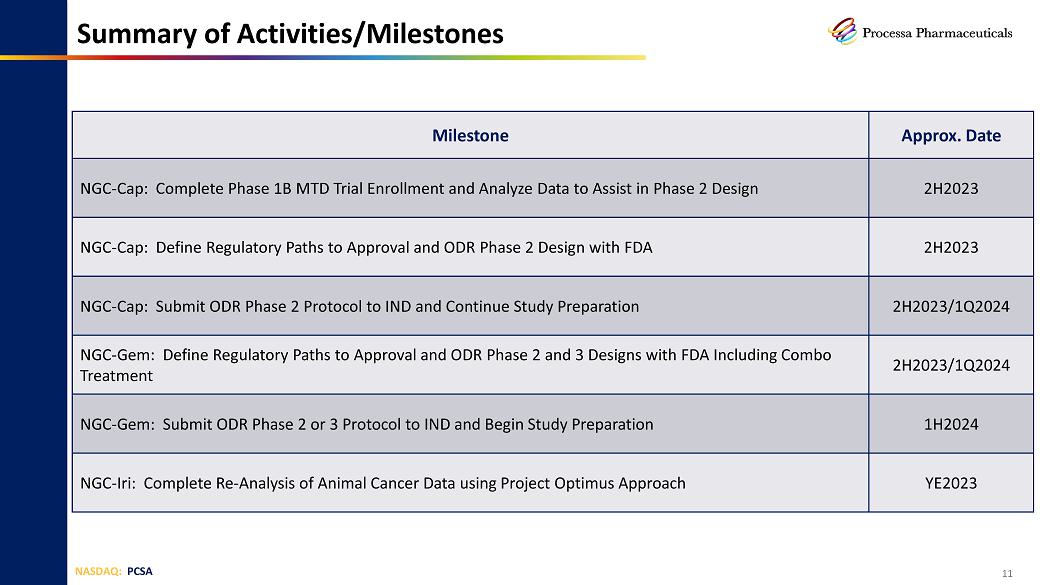 Summary of Activities/Milestones

Processa Pharmaceuticals

| Milestone | Approx. Date |
|---|---|
| NGC-Cap: Complete Phase 1B MTD Trial Enrollment and Analyze Data to Assist in Phase 2 Design | 2H2023 |
| NGC-Cap: Define Regulatory Paths to Approval and ODR Phase 2 Design with FDA | 2H2023 |
| NGC-Cap: Submit ODR Phase 2 Protocol to IND and Continue Study Preparation | 2H2023/1Q2024 |
| NGC-Gem: Define Regulatory Paths to Approval and ODR Phase 2 and 3 Designs with FDA Including Combo Treatment | 2H2023/1Q2024 |
| NGC-Gem: Submit ODR Phase 2 or 3 Protocol to IND and Begin Study Preparation | 1H2024 |
| NGC-Iri: Complete Re-Analysis of Animal Cancer Data using Project Optimus Approach | YE2023 |

NASDAQ: PCSA

11